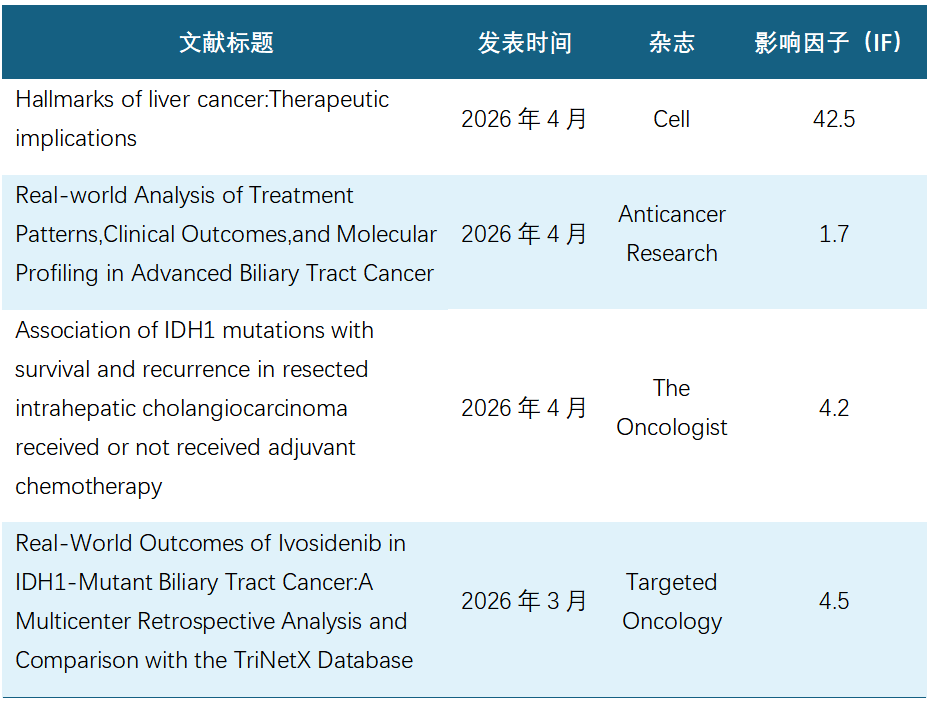 | 文献标题 | 发表时间 | 杂志 | 影响因子（IF） |
|---|---|---|---|
| Hallmarks of liver cancer:Therapeutic implications | 2026 年 4 月 | Cell | 42.5 |
| Real-world Analysis of Treatment Patterns,Clinical Outcomes,and Molecular Profiling in Advanced Biliary Tract Cancer | 2026 年 4 月 | Anticancer Research | 1.7 |
| Association of IDH1 mutations with survival and recurrence in resected intrahepatic cholangiocarcinoma received or not received adjuvant chemotherapy | 2026 年 4 月 | The Oncologist | 4.2 |
| Real-World Outcomes of Ivosidenib in IDH1-Mutant Biliary Tract Cancer:A Multicenter Retrospective Analysis and Comparison with the TriNetX Database | 2026 年 3 月 | Targeted Oncology | 4.5 |